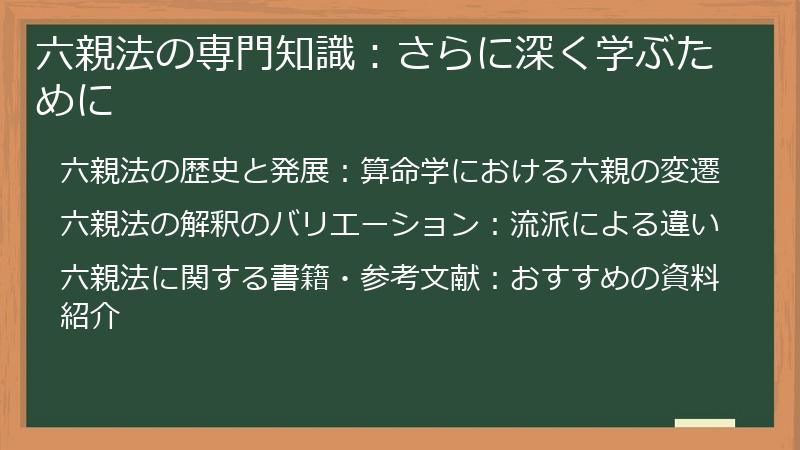 六親法の専門知識：さらに深く学ぶために

六親法の歴史と発展：算命学における六親の変遷

六親法の解釈のバリエーション：流派による違い

六親法に関する書籍・参考文献：おすすめの資料紹介